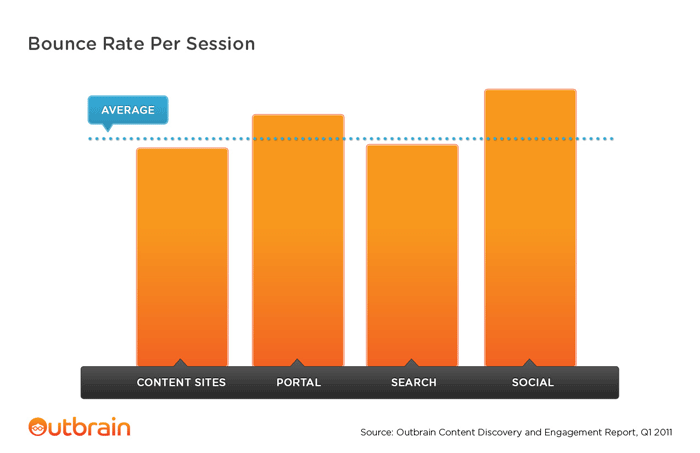 Bounce Rate Per Session

AVERAGE

CONTENT SITES
PORTAL
SEARCH
SOCIAL

Outbrain

Source: Outbrain Content Discovery and Engagement Report, Q1 2011